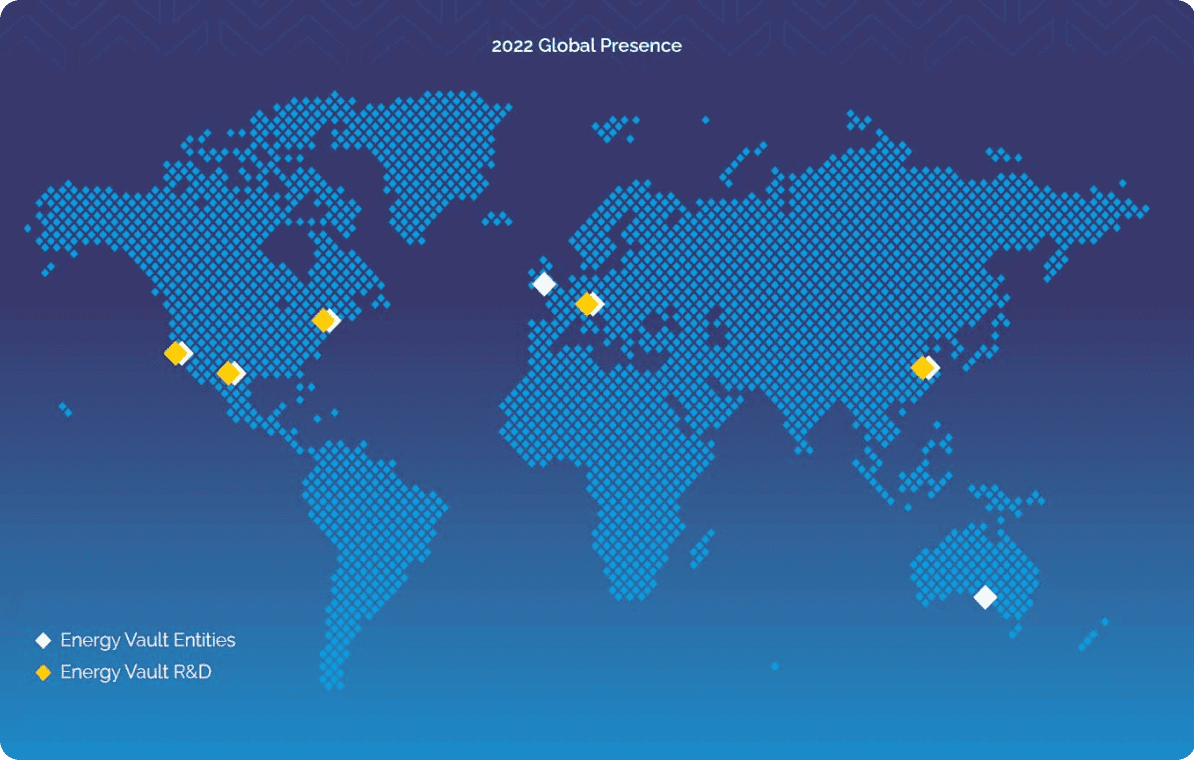 2022 Global Presence

Energy Vault Entities
Energy Vault R&D